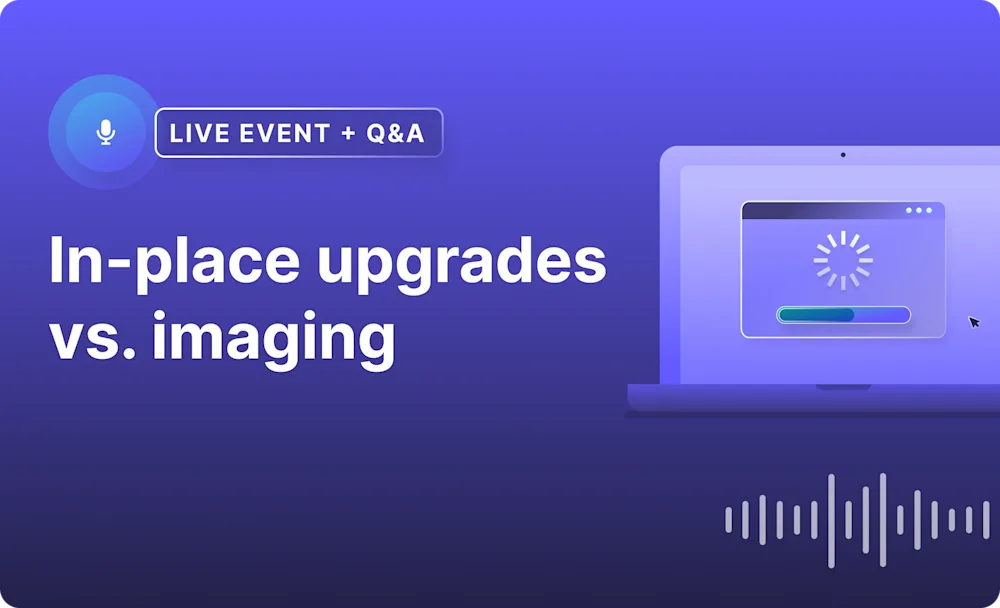 LIVE EVENT + Q&A

In-place upgrades vs. imaging